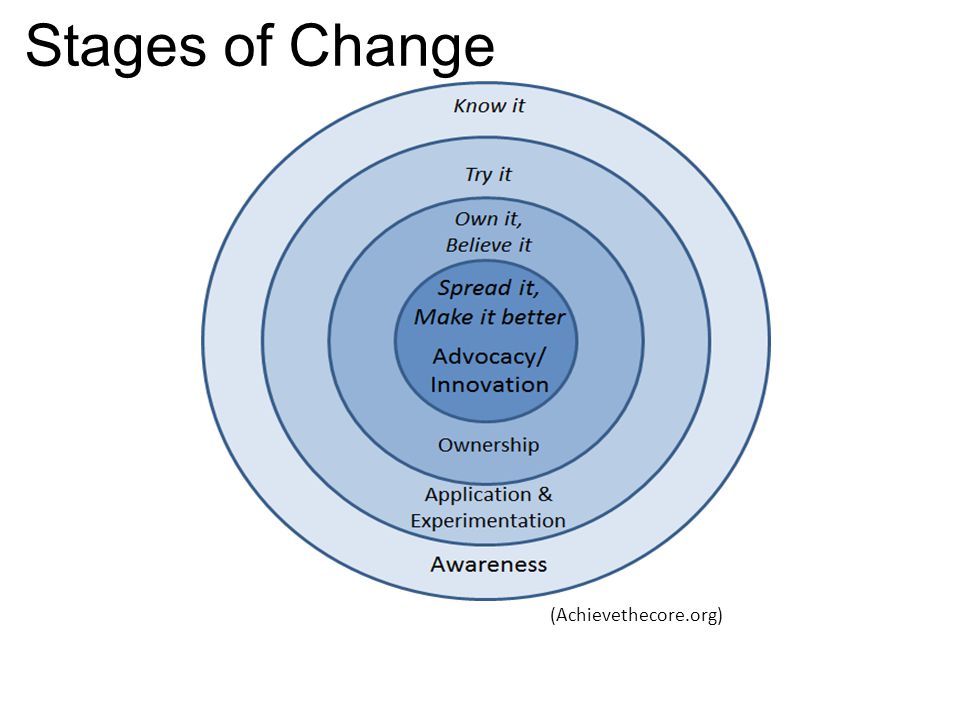 Stages of Change

Know it

Try it

Own it,
Believe it

Spread it,
Make it better

Advocacy/
Innovation

Ownership

Application &
Experimentation

Awareness

(Achievethecore.org)